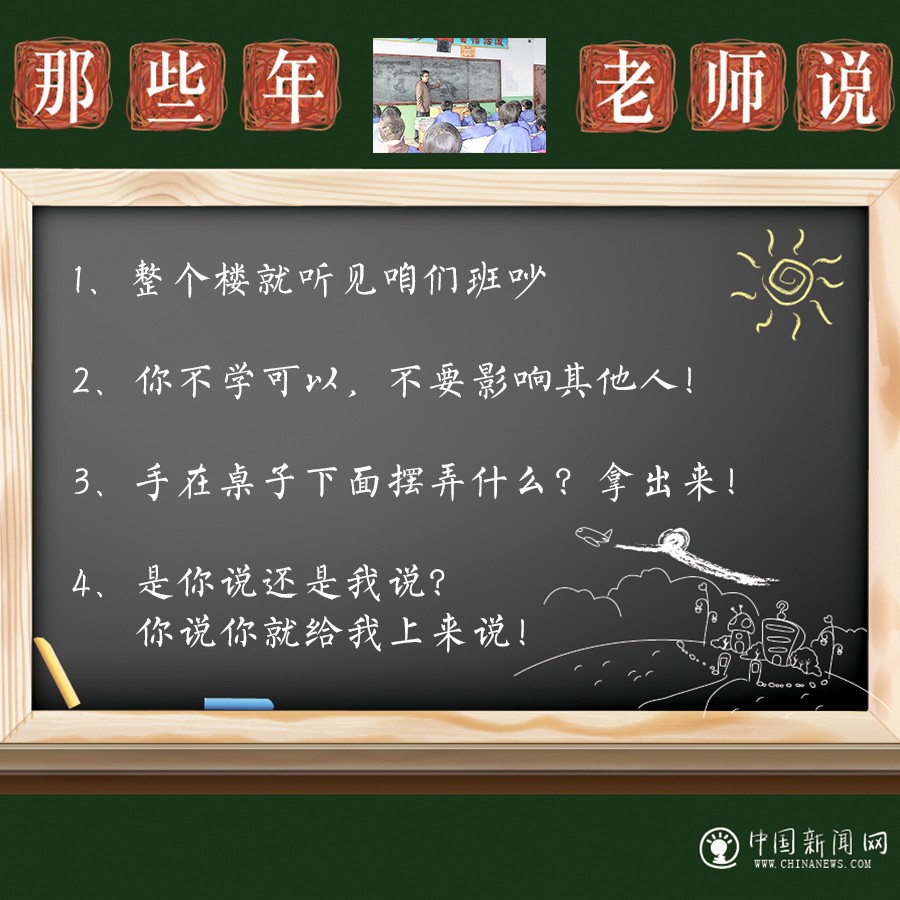 那些年 老师说

1、整个楼就听见咱们班吵

2、你不学可以，不要影响其他人！

3、手在桌子下面摆弄什么？拿出来！

4、是你说还是我说？
你说你就给我上来说！

中国新闻网
WWW.CHINANEWS.COM